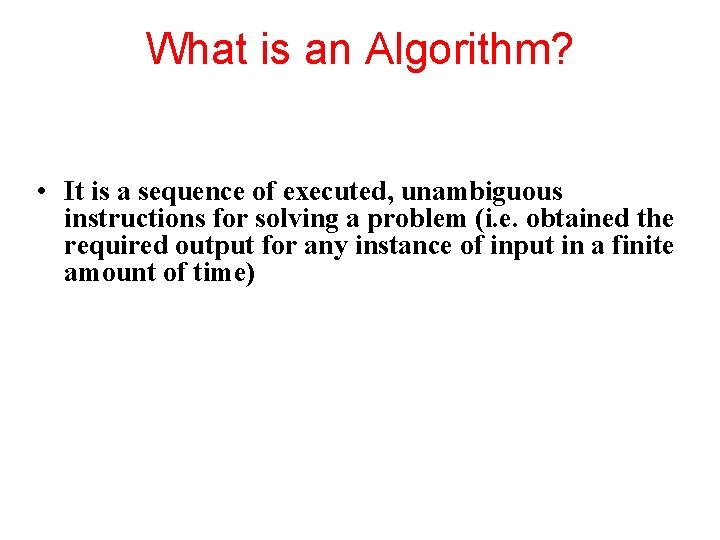 What is an Algorithm?

• It is a sequence of executed, unambiguous instructions for solving a problem (i.e. obtained the required output for any instance of input in a finite amount of time)